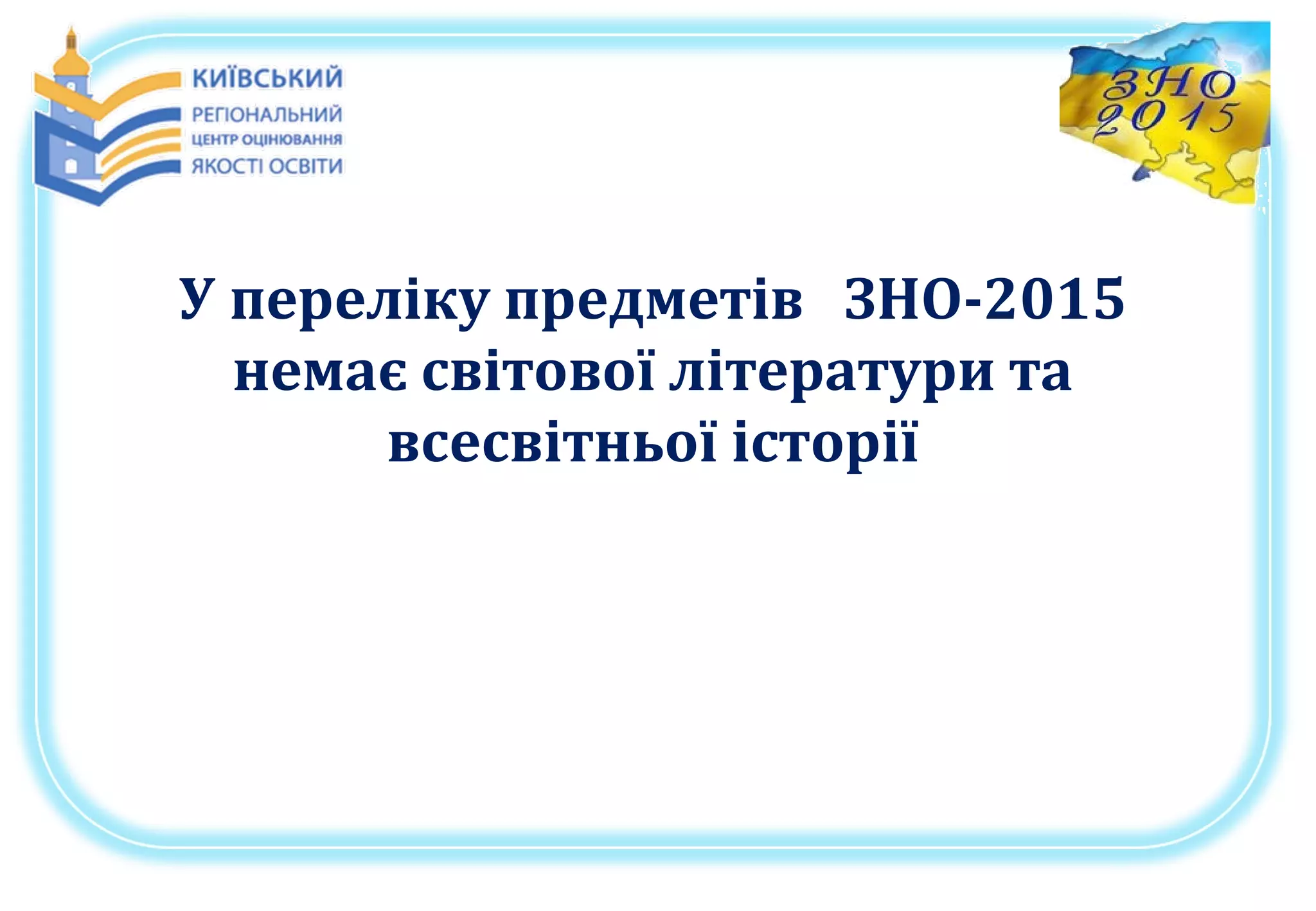 КИЇВСЬКИЙ
РЕГІОНАЛЬНИЙ
ЦЕНТР ОЦІНЮВАННЯ
ЯКОСТІ ОСВІТИ

ЗНО
2015

У переліку предметів ЗНО-2015 немає світової літератури та всесвітньої історії